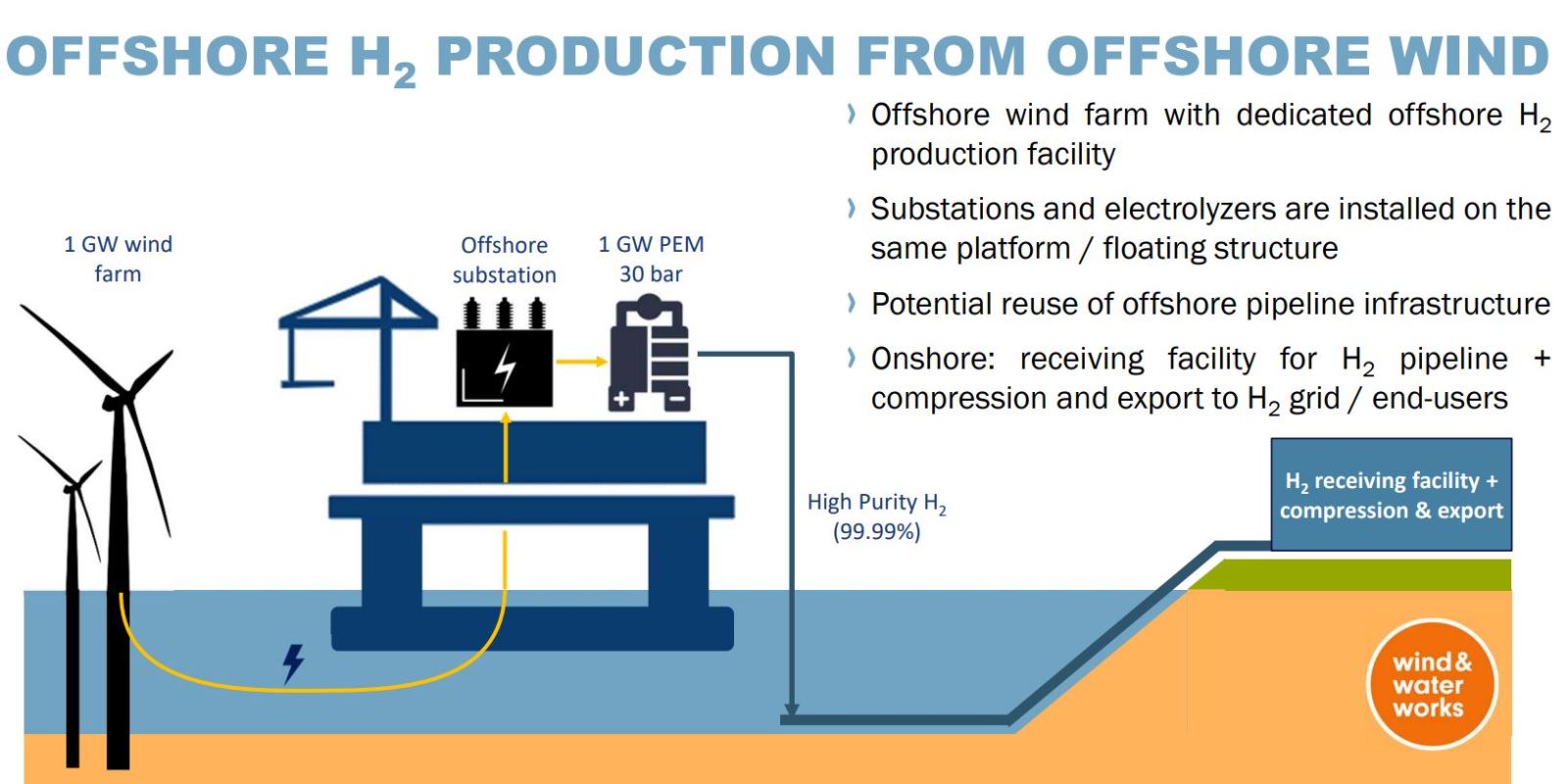 OFFSHORE $H_2$ PRODUCTION FROM OFFSHORE WIND

› Offshore wind farm with dedicated offshore $H_2$ production facility

› Substations and electrolyzers are installed on the same platform / floating structure

› Potential reuse of offshore pipeline infrastructure

› Onshore: receiving facility for $H_2$ pipeline + compression and export to $H_2$ grid / end-users

1 GW wind farm

Offshore substation

1 GW PEM 30 bar

High Purity $H_2$ (99.99%)

$H_2$ receiving facility + compression & export

wind & water works